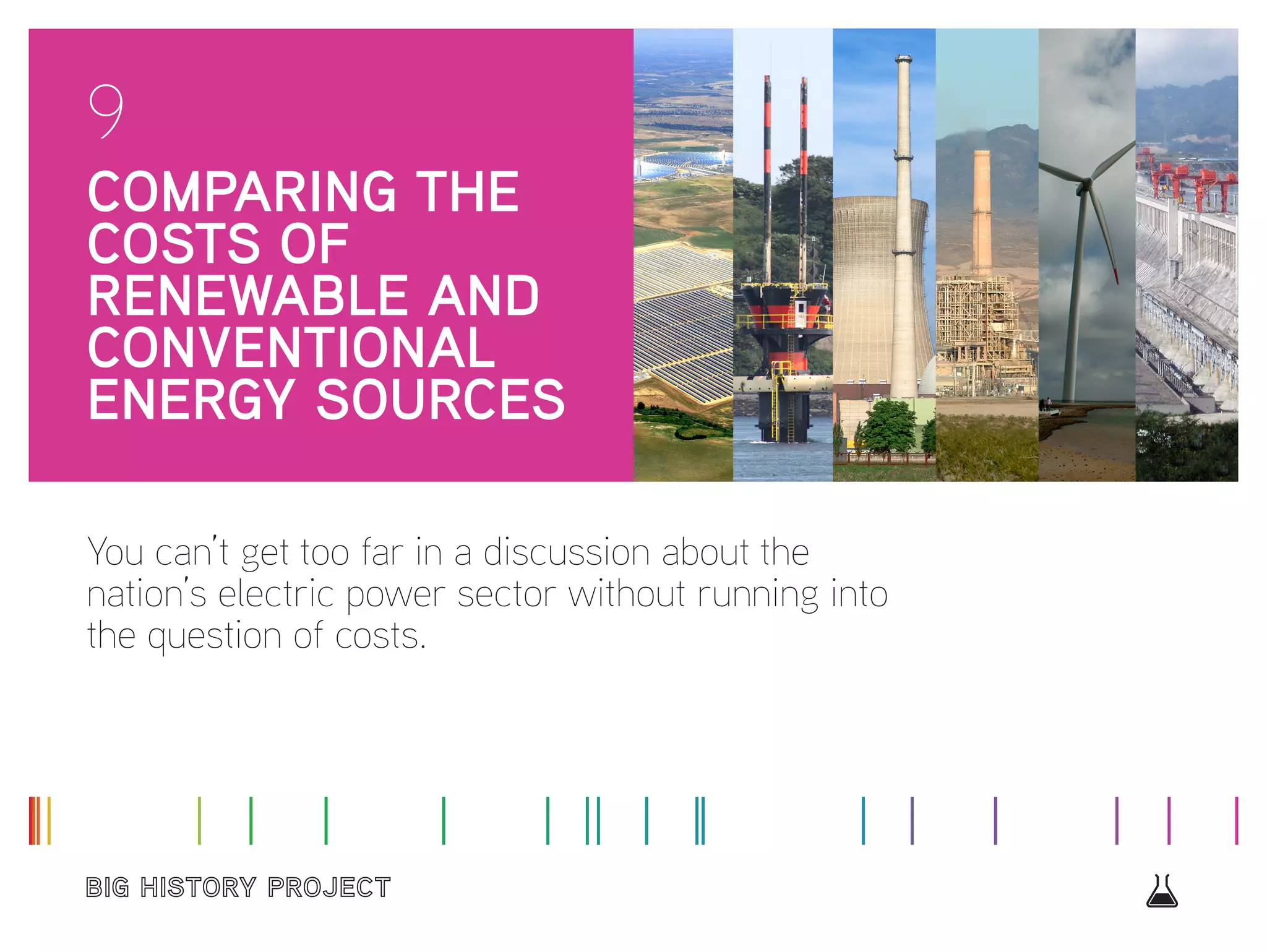 9

COMPARING THE COSTS OF RENEWABLE AND CONVENTIONAL ENERGY SOURCES

You can't get too far in a discussion about the nation's electric power sector without running into the question of costs.

BIG HISTORY PROJECT